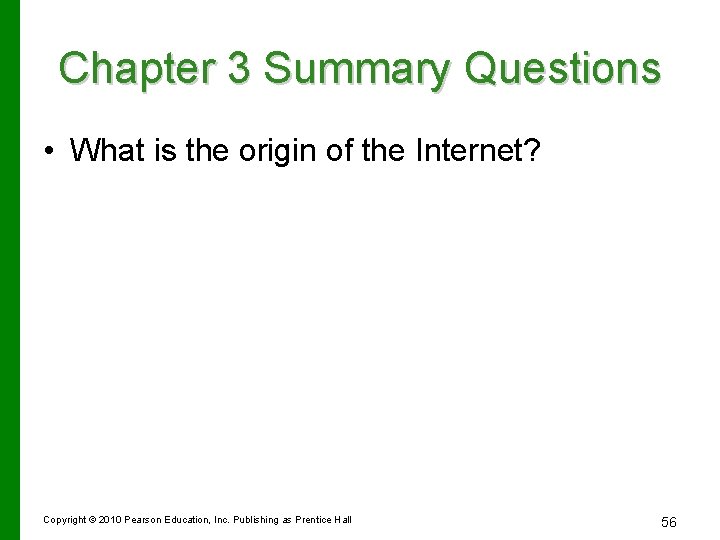 Chapter 3 Summary Questions

• What is the origin of the Internet?

Copyright © 2010 Pearson Education, Inc. Publishing as Prentice Hall

56